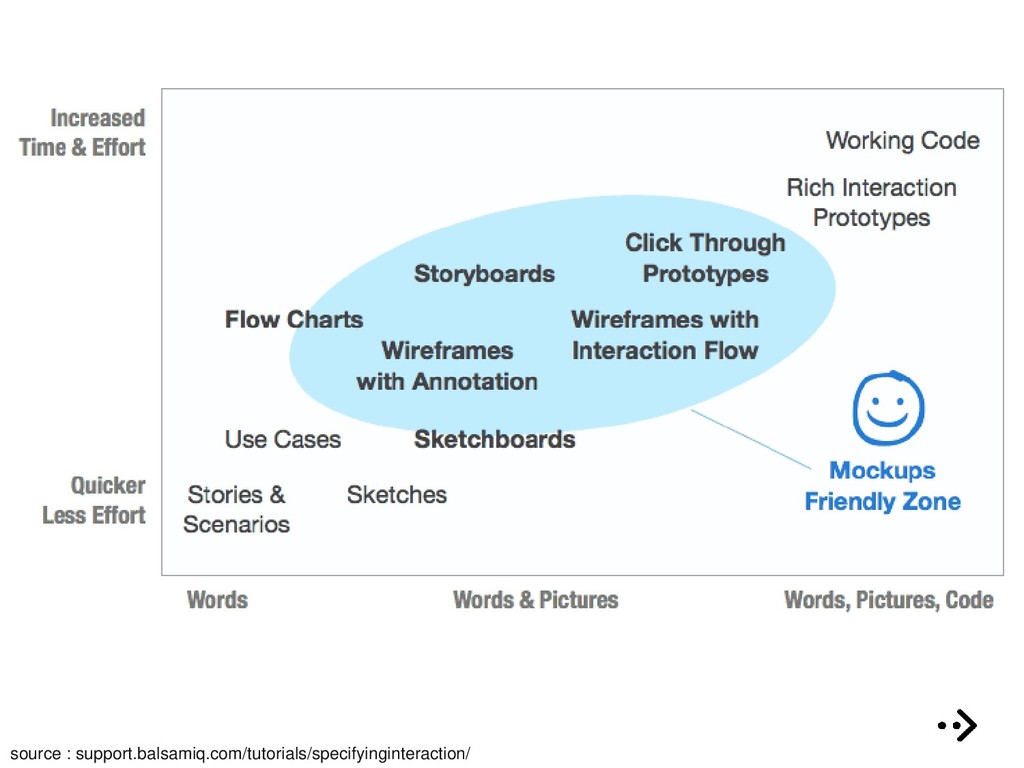 Increased Time & Effort

Working Code

Rich Interaction Prototypes

Click Through Prototypes

Storyboards

Flow Charts

Wireframes with Interaction Flow

Wireframes with Annotation

Use Cases

Sketchboards

Mockups Friendly Zone

Quicker Less Effort

Stories & Scenarios

Sketches

Words

Words & Pictures

Words, Pictures, Code

source : support.balsamiq.com/tutorials/specifyinginteraction/